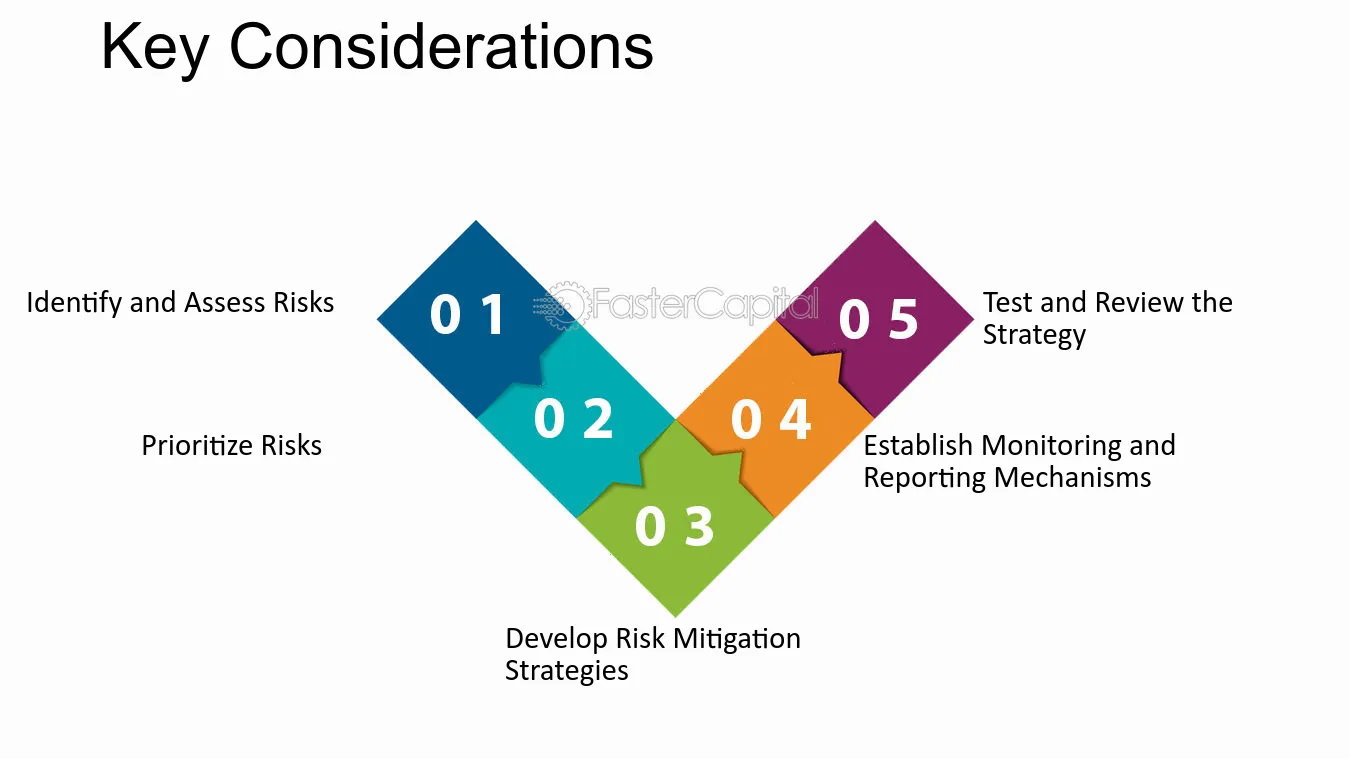 Key Considerations

Identify and Assess Risks

0 1

Prioritize Risks

0 2

0 3

Develop Risk Mitigation Strategies

0 4

Establish Monitoring and Reporting Mechanisms

0 5

Test and Review the Strategy

FasterCapital